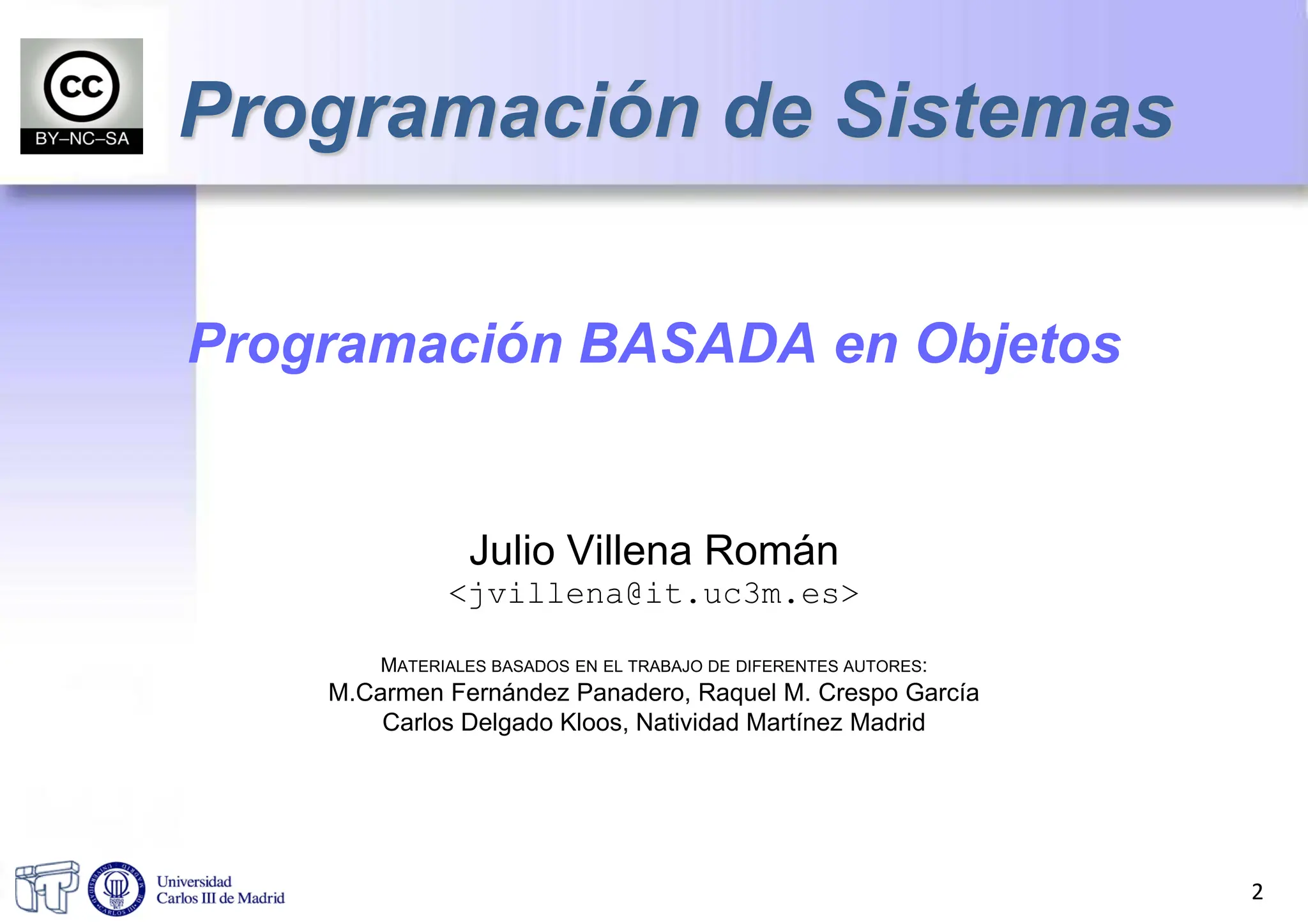 cc
BY–NC–SA

Programación de Sistemas

Programación BASADA en Objetos

Julio Villena Román
<jvillena@it.uc3m.es>

MATERIALES BASADOS EN EL TRABAJO DE DIFERENTES AUTORES:
M.Carmen Fernández Panadero, Raquel M. Crespo García
Carlos Delgado Kloos, Natividad Martínez Madrid

Universidad
Carlos III de Madrid

2